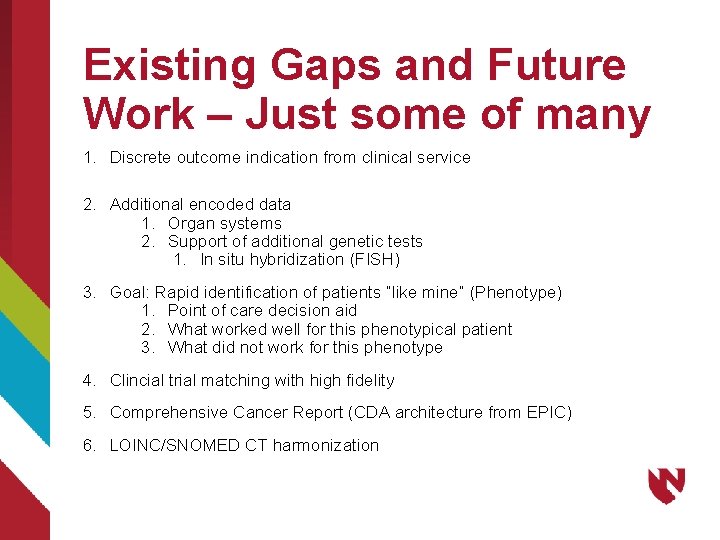 Existing Gaps and Future Work – Just some of many

1. Discrete outcome indication from clinical service

2. Additional encoded data
   1. Organ systems
   2. Support of additional genetic tests
      1. In situ hybridization (FISH)

3. Goal: Rapid identification of patients "like mine" (Phenotype)
   1. Point of care decision aid
   2. What worked well for this phenotypical patient
   3. What did not work for this phenotype

4. Clincial trial matching with high fidelity

5. Comprehensive Cancer Report (CDA architecture from EPIC)

6. LOINC/SNOMED CT harmonization